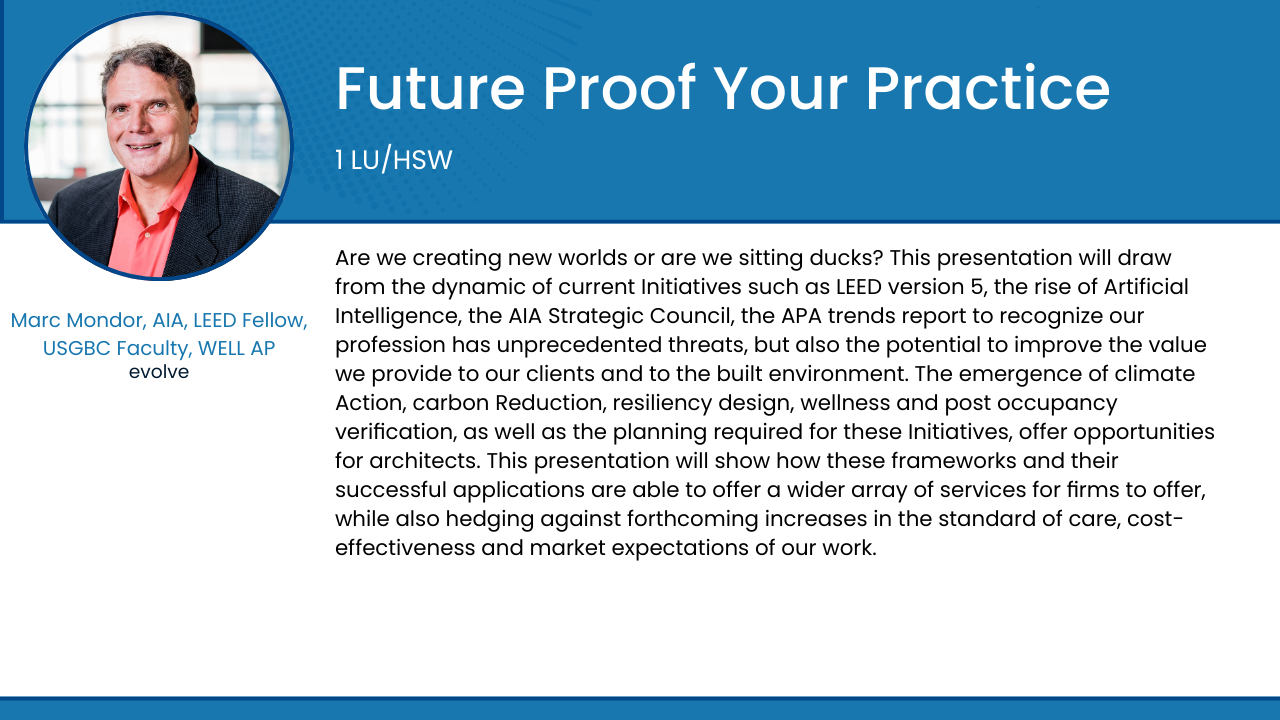 Future Proof Your Practice

1 LU/HSW

Marc Mondor, AIA, LEED Fellow, USGBC Faculty, WELL AP
evolve

Are we creating new worlds or are we sitting ducks? This presentation will draw from the dynamic of current Initiatives such as LEED version 5, the rise of Artificial Intelligence, the AIA Strategic Council, the APA trends report to recognize our profession has unprecedented threats, but also the potential to improve the value we provide to our clients and to the built environment. The emergence of climate Action, carbon Reduction, resiliency design, wellness and post occupancy verification, as well as the planning required for these Initiatives, offer opportunities for architects. This presentation will show how these frameworks and their successful applications are able to offer a wider array of services for firms to offer, while also hedging against forthcoming increases in the standard of care, cost-effectiveness and market expectations of our work.